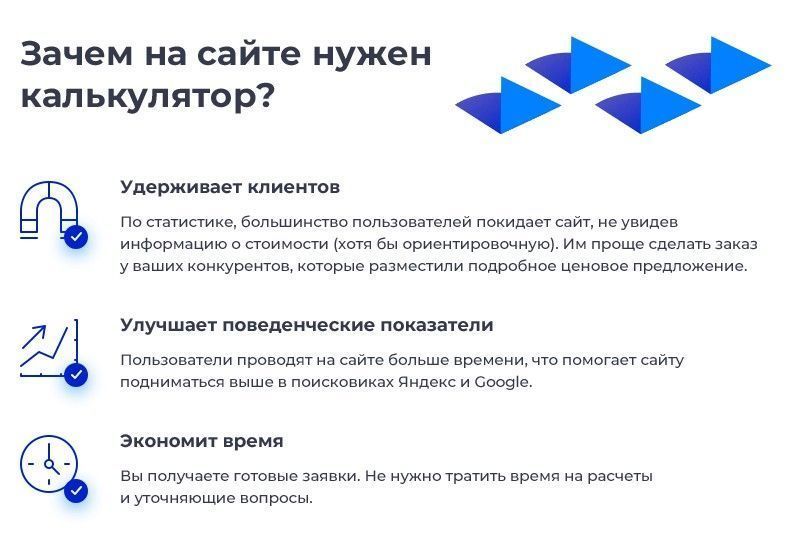 Зачем на сайте нужен калькулятор?

Удерживает клиентов

По статистике, большинство пользователей покидает сайт, не увидев информацию о стоимости (хотя бы ориентировочную). Им проще сделать заказ у ваших конкурентов, которые разместили подробное ценовое предложение.

Улучшает поведенческие показатели

Пользователи проводят на сайте больше времени, что помогает сайту подниматься выше в поисковиках Яндекс и Google.

Экономит время

Вы получаете готовые заявки. Не нужно тратить время на расчеты и уточняющие вопросы.